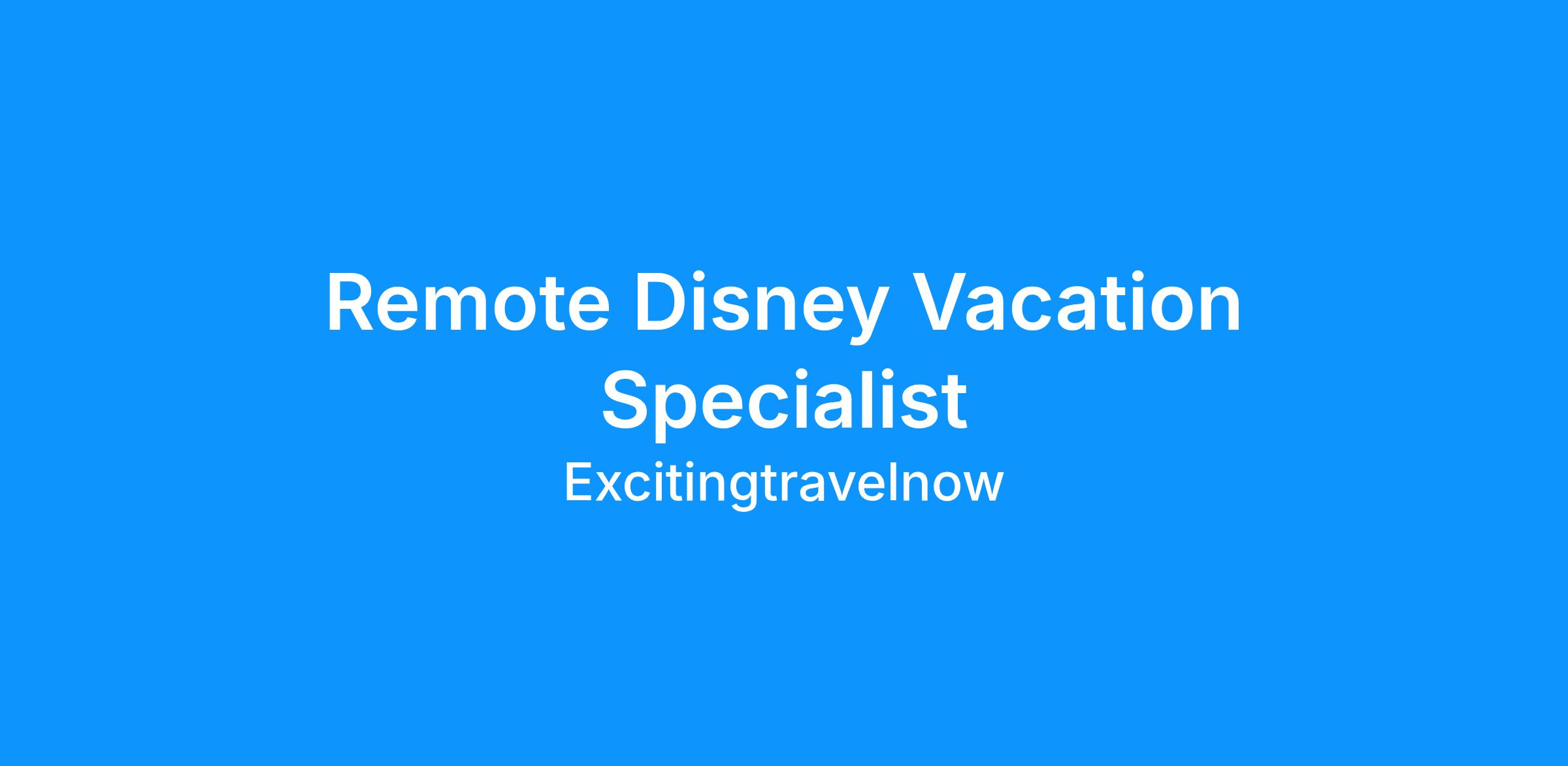 Remote Disney Vacation Specialist
Excitingtravelnow